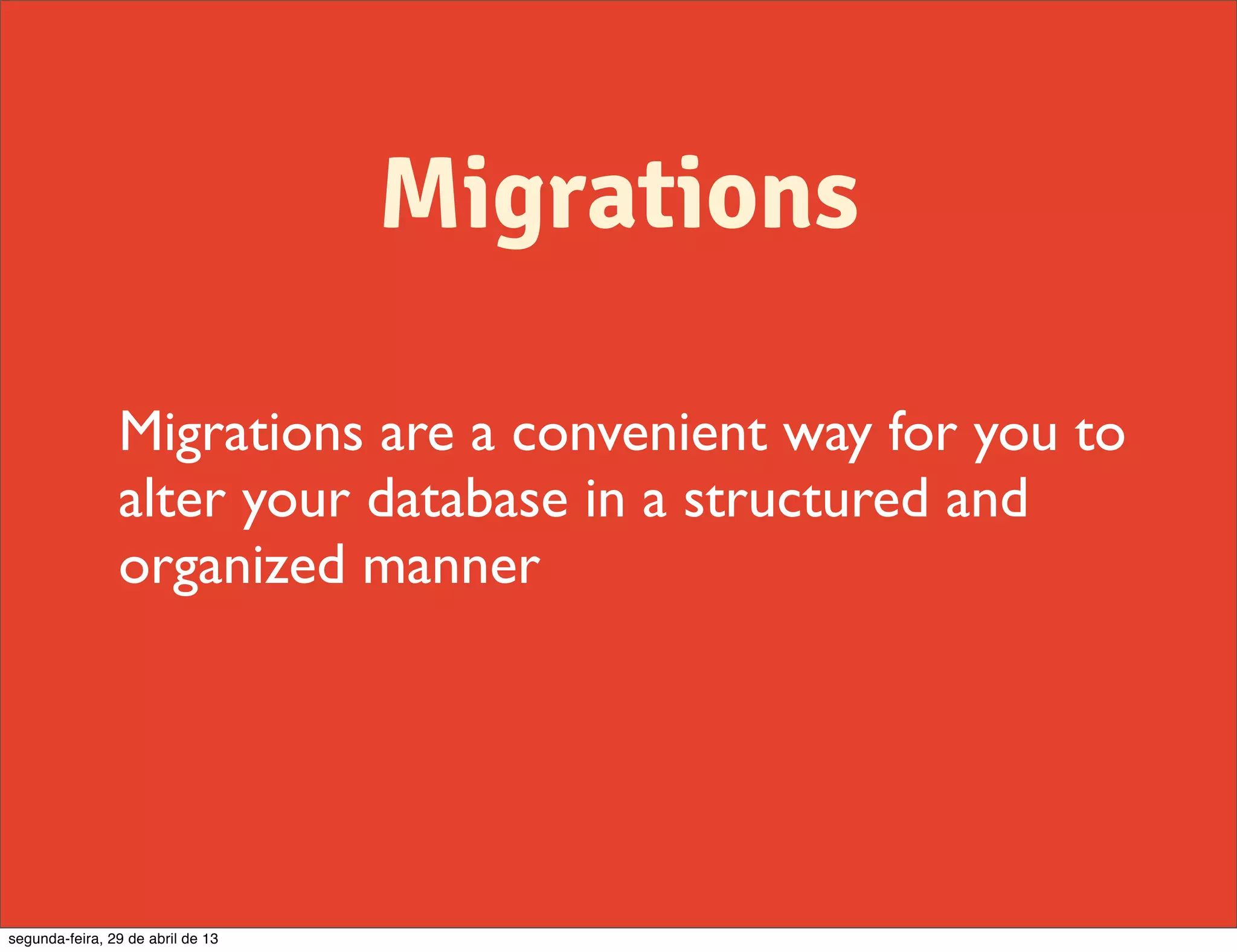 Migrations

Migrations are a convenient way for you to alter your database in a structured and organized manner

segunda-feira, 29 de abril de 13